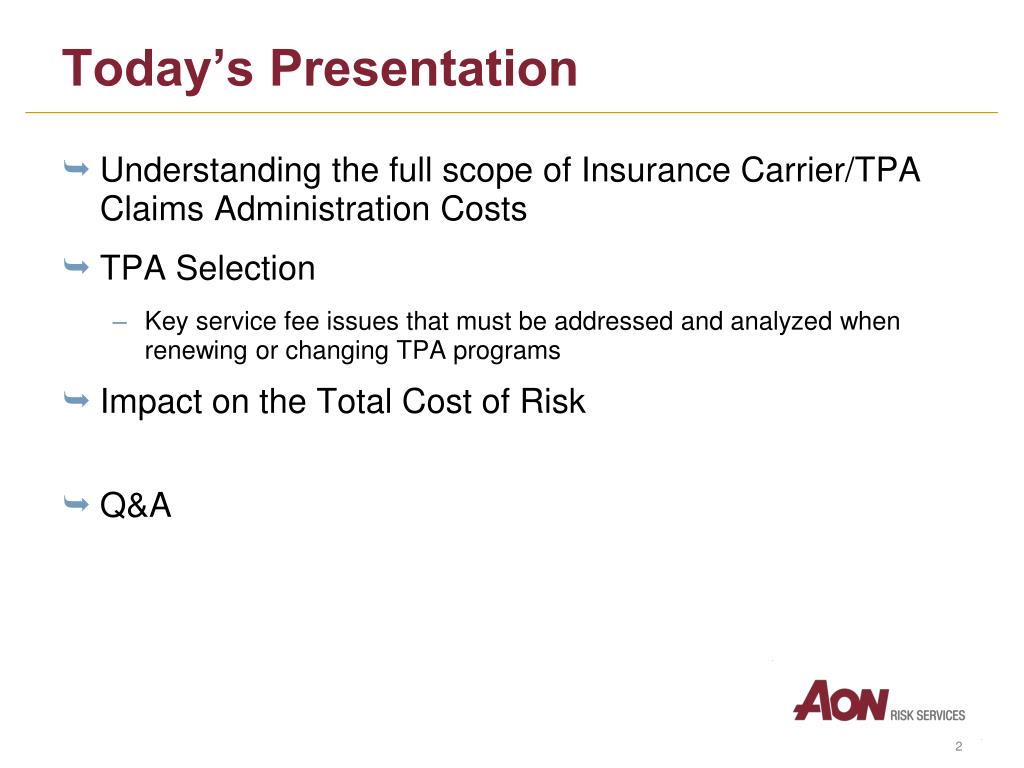 Today’s Presentation

➥ Understanding the full scope of Insurance Carrier/TPA Claims Administration Costs

➥ TPA Selection

– Key service fee issues that must be addressed and analyzed when renewing or changing TPA programs

➥ Impact on the Total Cost of Risk

➥ Q&A

AON RISK SERVICES

2